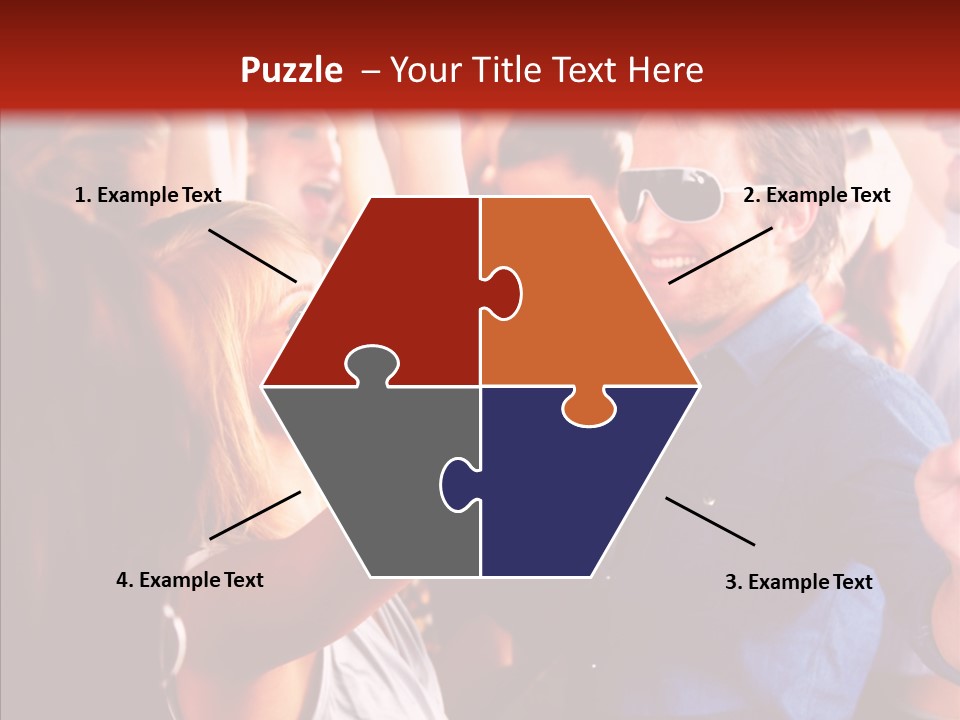 Puzzle – Your Title Text Here

1. Example Text

2. Example Text

4. Example Text

3. Example Text